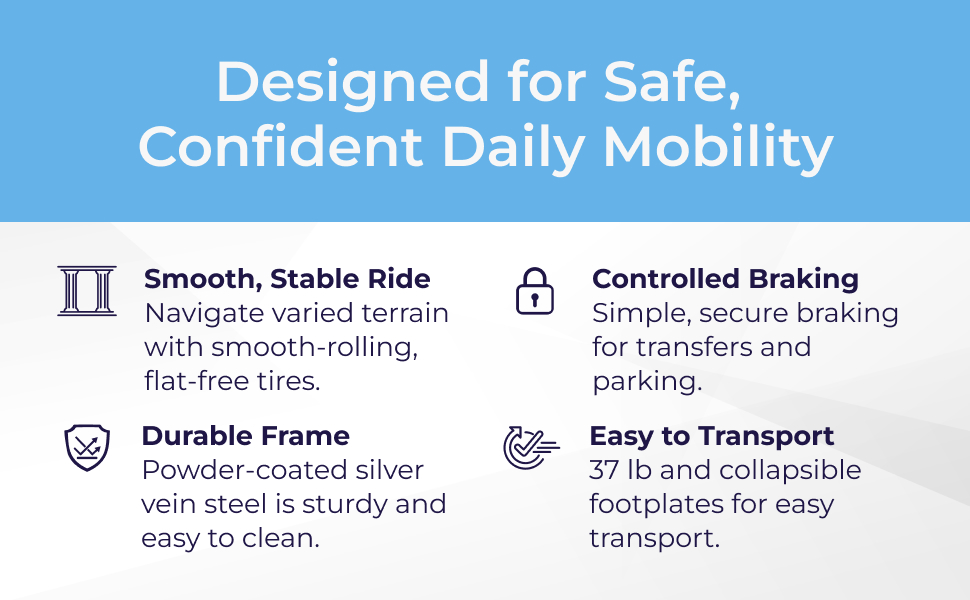 Designed for Safe, Confident Daily Mobility

Smooth, Stable Ride
Navigate varied terrain with smooth-rolling, flat-free tires.

Durable Frame
Powder-coated silver vein steel is sturdy and easy to clean.

Controlled Braking
Simple, secure braking for transfers and parking.

Easy to Transport
37 lb and collapsible footplates for easy transport.